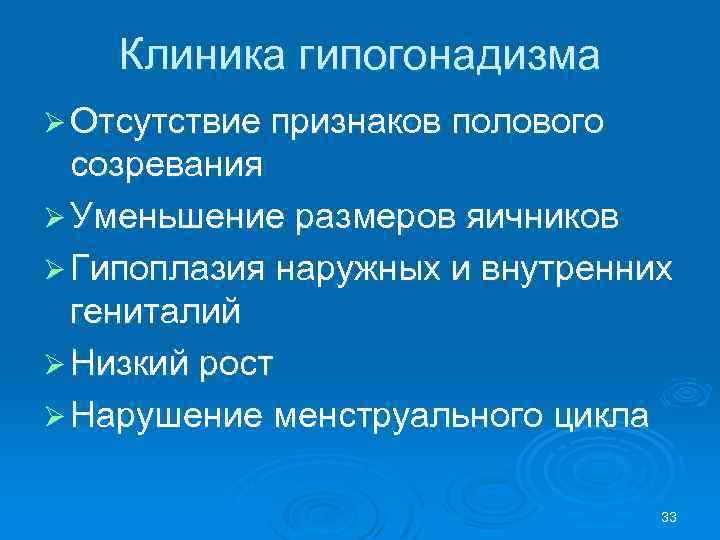 Клиника гипогонадизма

➢ Отсутствие признаков полового созревания

➢ Уменьшение размеров яичников

➢ Гипоплазия наружных и внутренних гениталий

➢ Низкий рост

➢ Нарушение менструального цикла

33